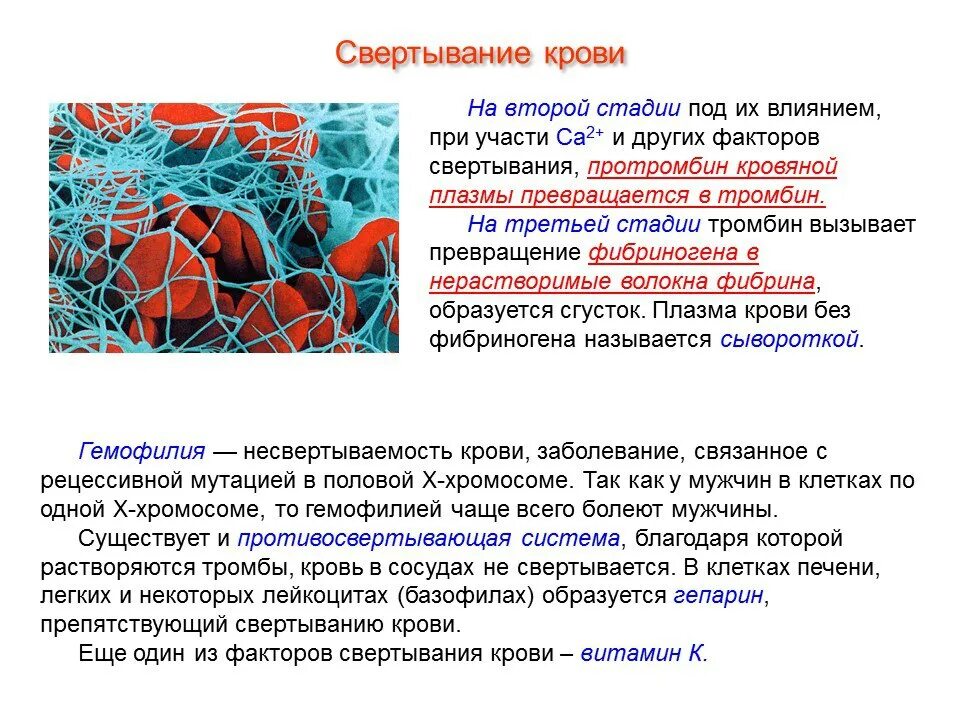 Свертывание крови

На второй стадии под их влиянием, при участи $Ca^{2+}$ и других факторов свертывания, протромбин кровяной плазмы превращается в тромбин.

На третьей стадии тромбин вызывает превращение фибриногена в нерастворимые волокна фибрина, образуется сгусток. Плазма крови без фибриногена называется сывороткой.

Гемофилия — несвертываемость крови, заболевание, связанное с рецессивной мутацией в половой Х-хромосоме. Так как у мужчин в клетках по одной Х-хромосоме, то гемофилией чаще всего болеют мужчины.

Существует и противосвертывающая система, благодаря которой растворяются тромбы, кровь в сосудах не свертывается. В клетках печени, легких и некоторых лейкоцитах (базофилах) образуется гепарин, препятствующий свертыванию крови.

Еще один из факторов свертывания крови – витамин К.